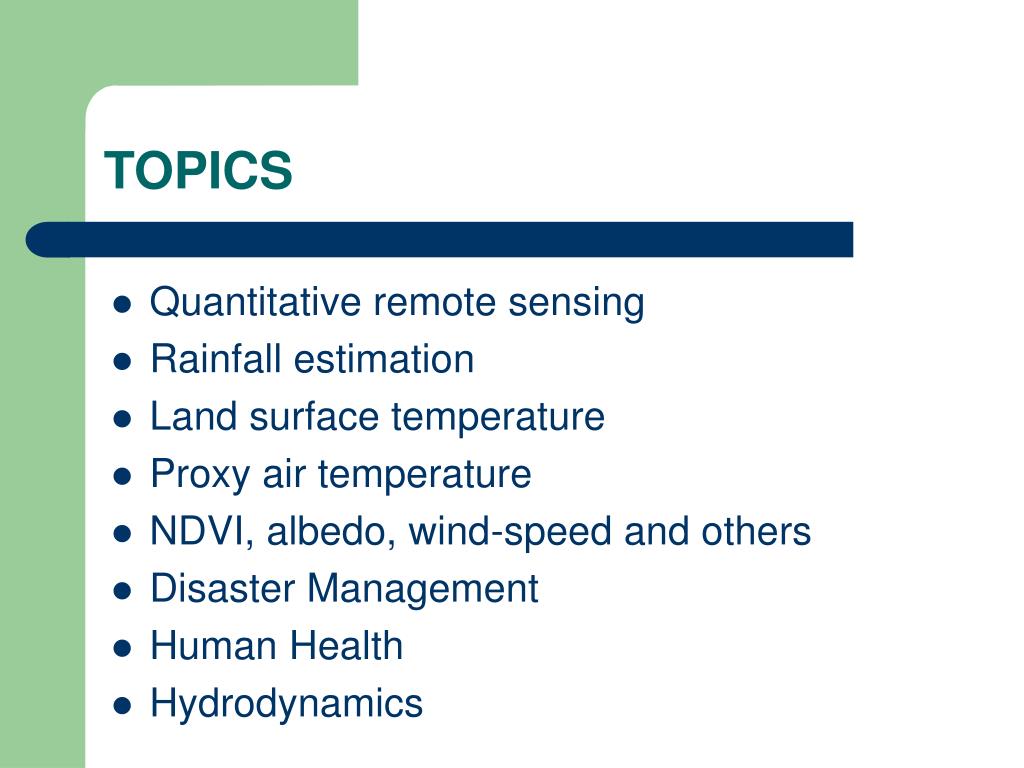 TOPICS

- Quantitative remote sensing
- Rainfall estimation
- Land surface temperature
- Proxy air temperature
- NDVI, albedo, wind-speed and others
- Disaster Management
- Human Health
- Hydrodynamics